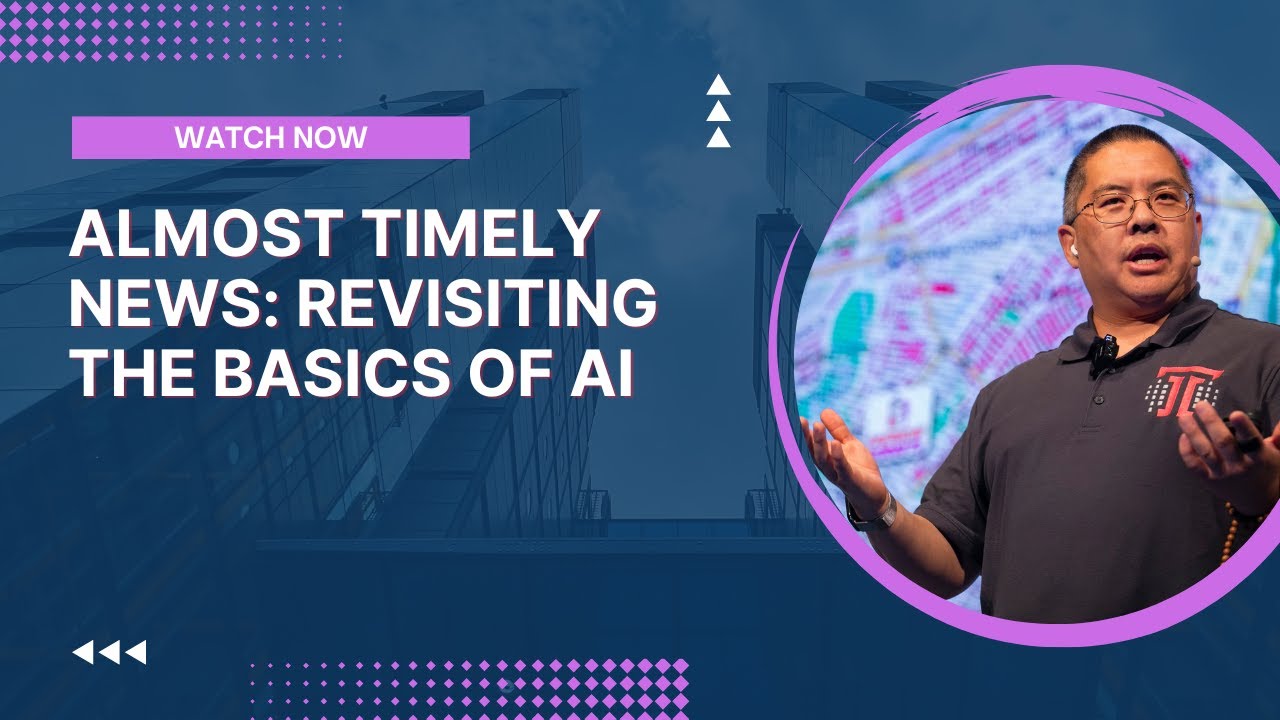 WATCH NOW

ALMOST TIMELY NEWS: REVISITING THE BASICS OF AI